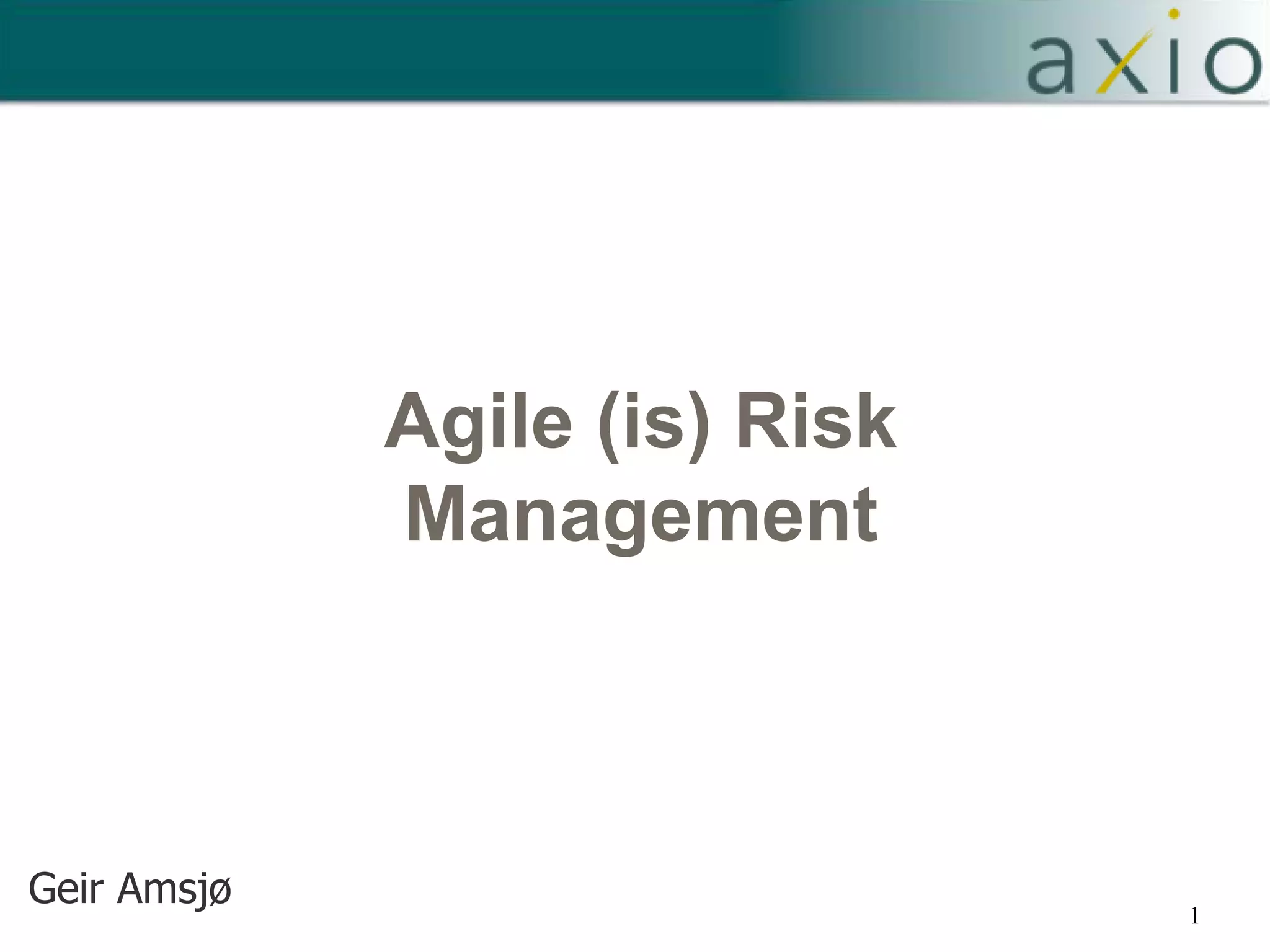 axio

Agile (is) Risk Management

Geir Amsjø

1